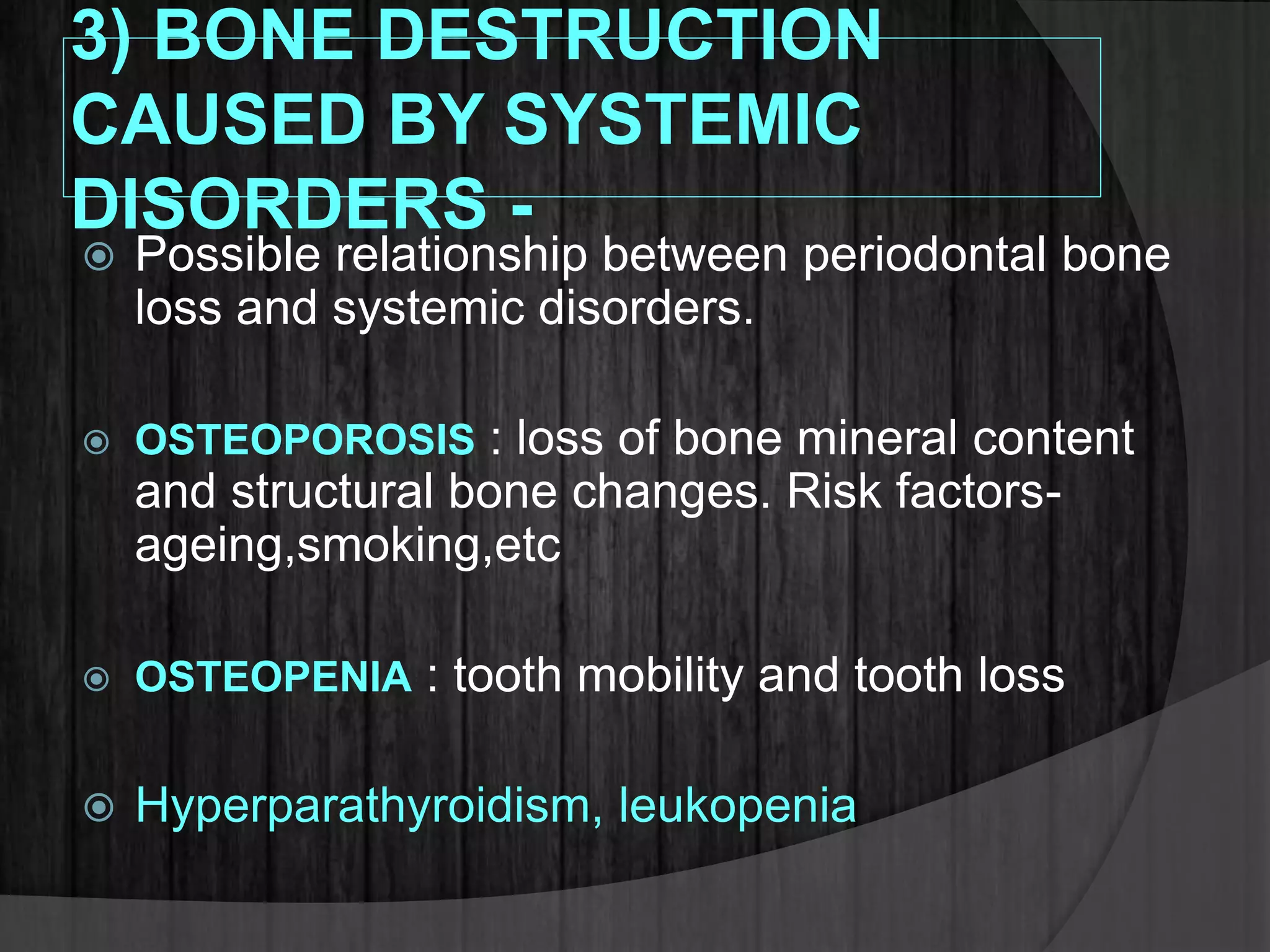 3) BONE DESTRUCTION CAUSED BY SYSTEMIC DISORDERS -

Possible relationship between periodontal bone loss and systemic disorders.

OSTEOPOROSIS : loss of bone mineral content and structural bone changes. Risk factors- ageing,smoking,etc

OSTEOPENIA : tooth mobility and tooth loss

Hyperparathyroidism, leukopenia